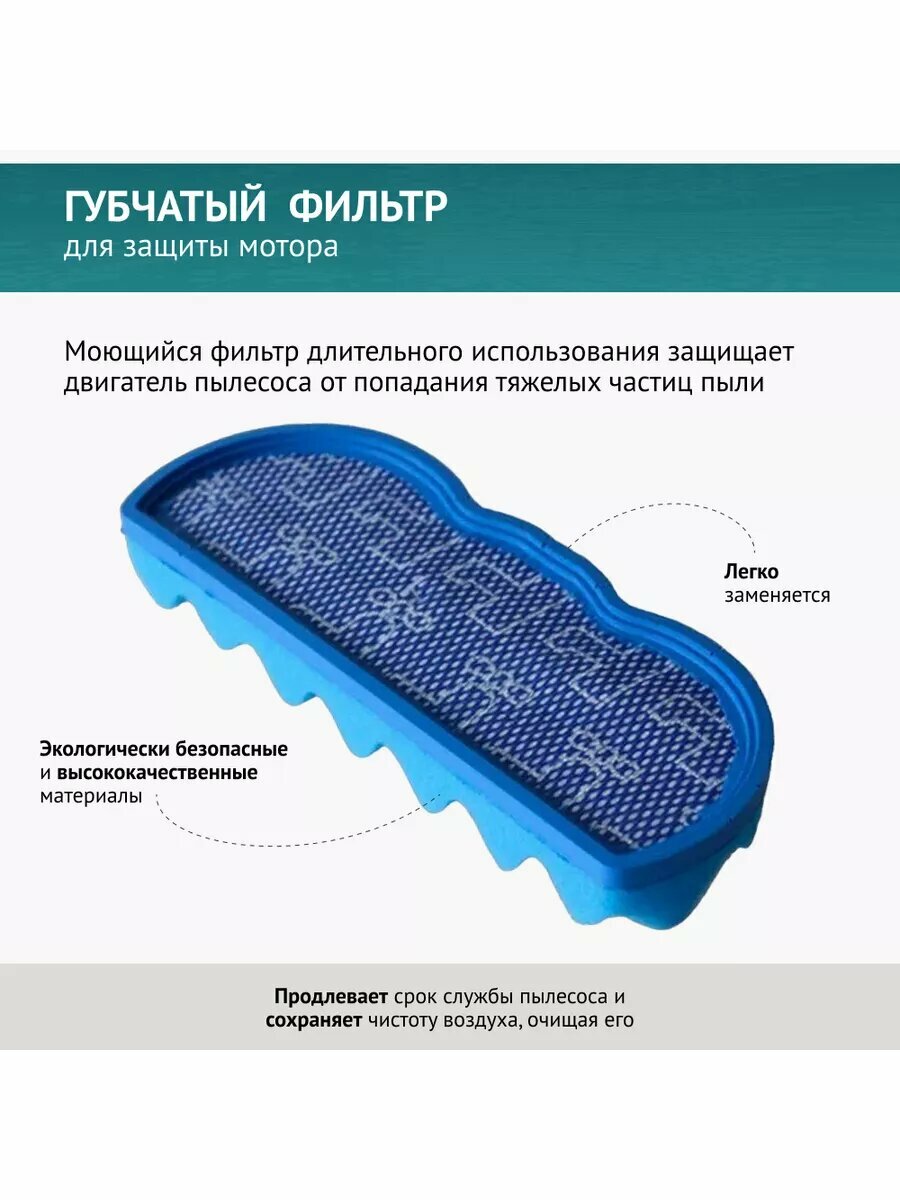 ГУБЧАТЫЙ ФИЛЬТР
для защиты мотора

Моющийся фильтр длительного использования защищает двигатель пылесоса от попадания тяжелых частиц пыли

Легко заменяется

Экологически безопасные и высококачественные материалы

Продлевает срок службы пылесоса и сохраняет чистоту воздуха, очищая его